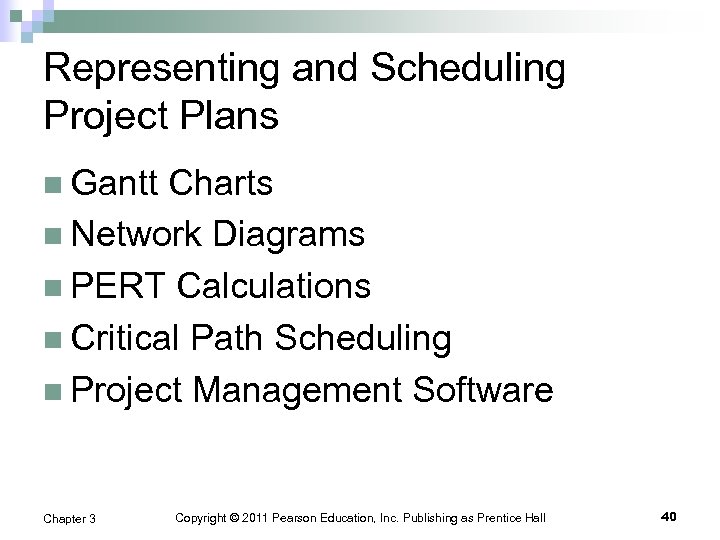 Representing and Scheduling Project Plans

Gantt Charts

Network Diagrams

PERT Calculations

Critical Path Scheduling

Project Management Software

Chapter 3

Copyright © 2011 Pearson Education, Inc. Publishing as Prentice Hall

40